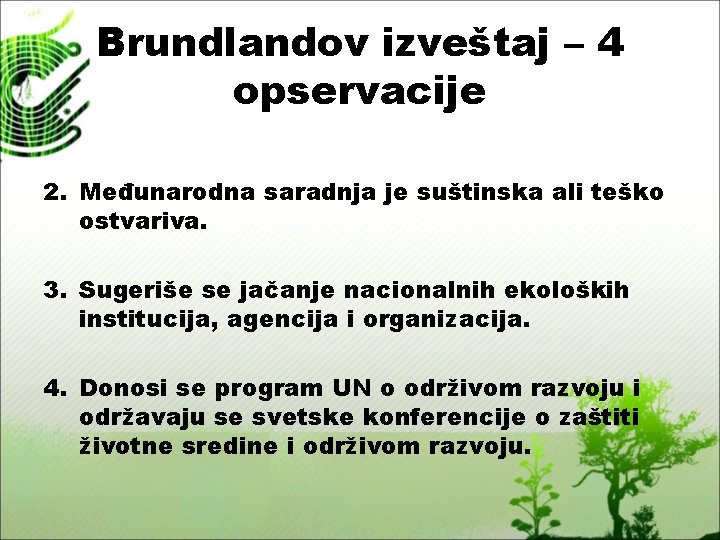 Brundlandov izveštaj – 4 opservacije

2. Međunarodna saradnja je suštinska ali teško ostvariva.

3. Sugeriše se jačanje nacionalnih ekoloških institucija, agencija i organizacija.

4. Donosi se program UN o održivom razvoju i održavaju se svetske konferencije o zaštiti životne sredine i održivom razvoju.